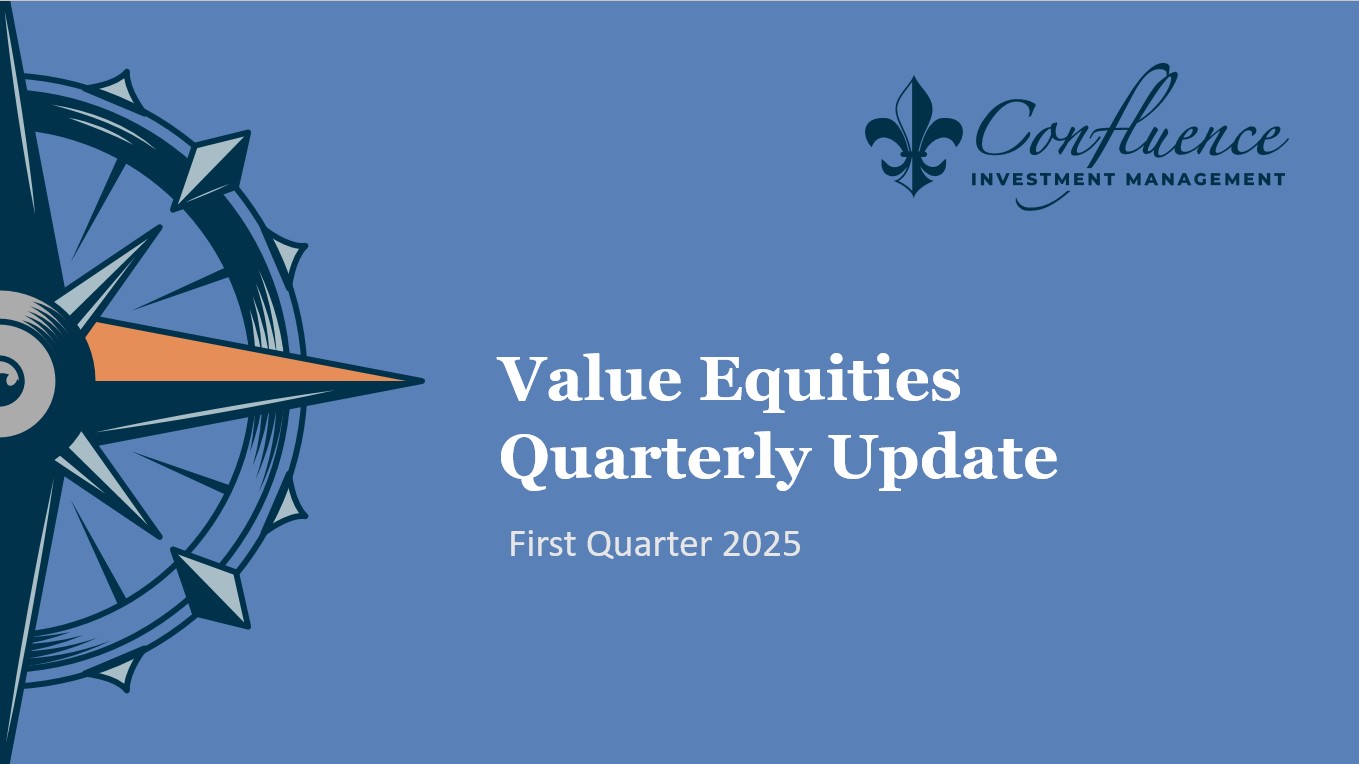 Confluence
INVESTMENT MANAGEMENT

Value Equities Quarterly Update

First Quarter 2025